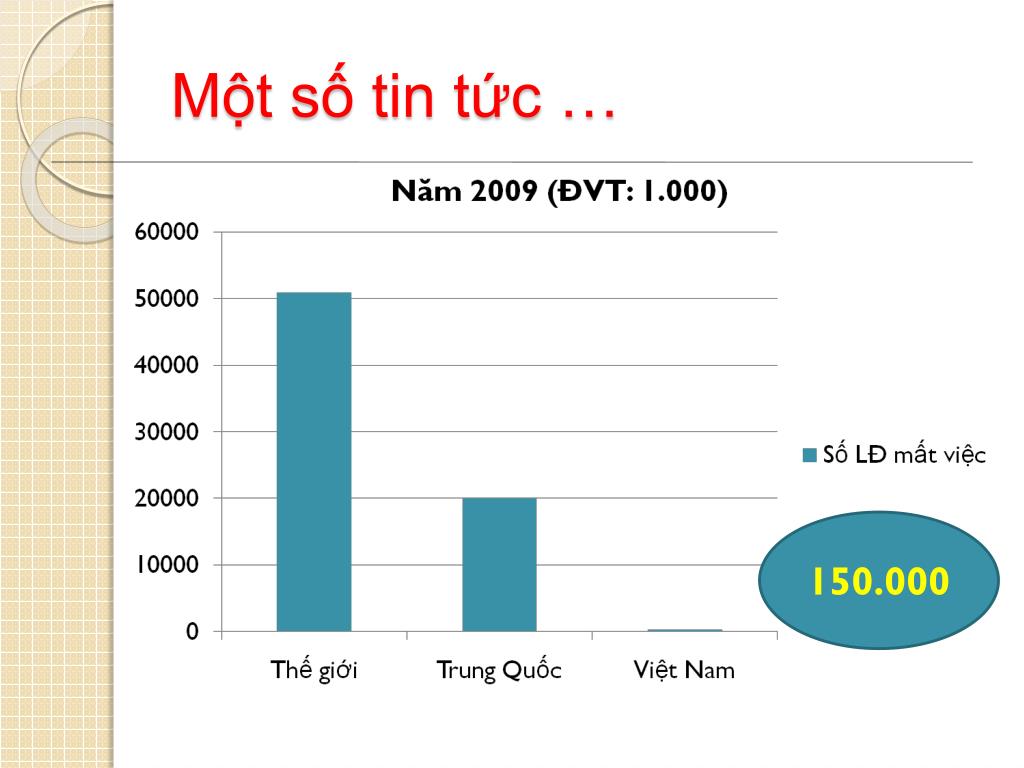 Một số tin tức …

Năm 2009 (ĐVT: 1.000)

60000
50000
40000
30000
20000
10000
0

Thế giới
Trung Quốc
Việt Nam

Số LĐ mất việc

150.000